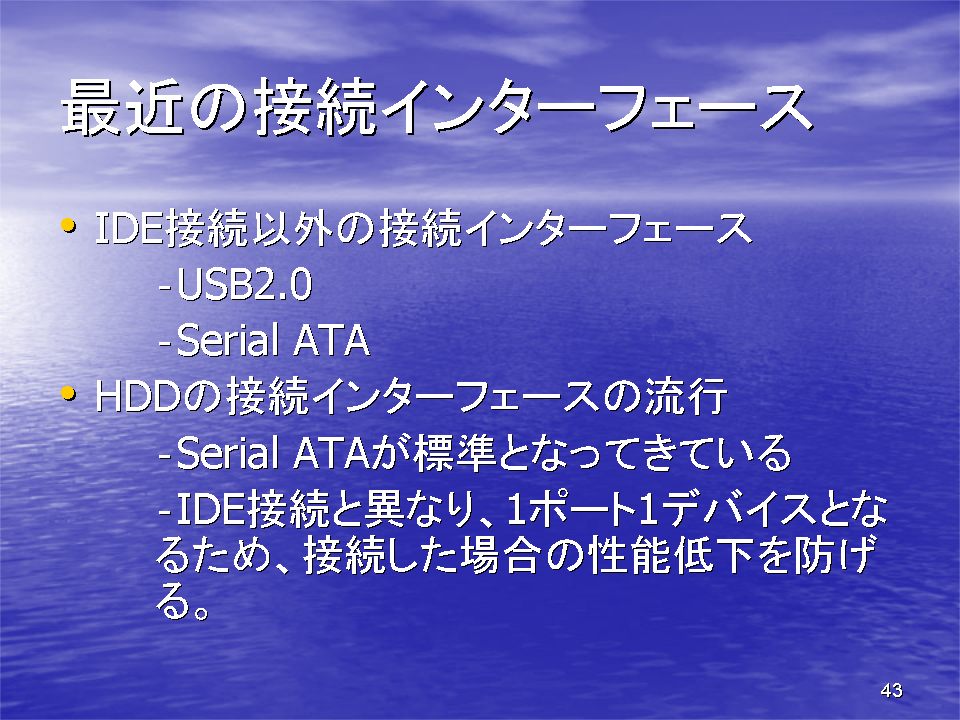 最近の接続インターフェース

• IDE接続以外の接続インターフェース

-USB2.0

-Serial ATA

• HDDの接続インターフェースの流行

-Serial ATAが標準となってきている

-IDE接続と異なり、1ポート1デバイスとなるため、接続した場合の性能低下を防げる。

43